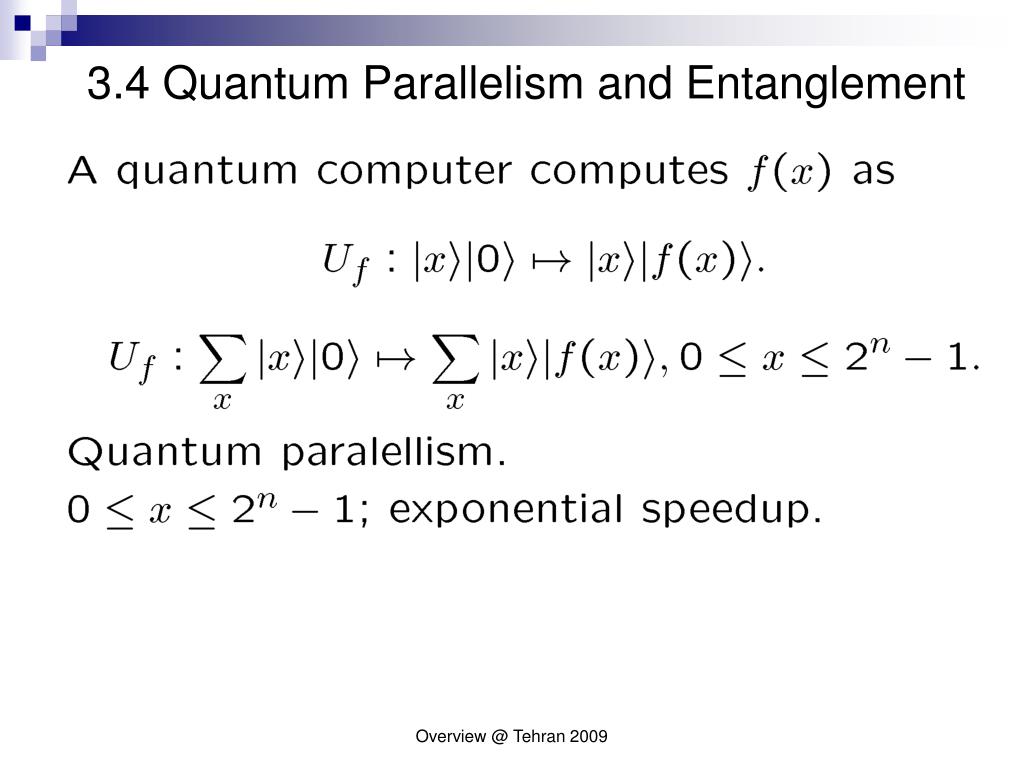 3.4 Quantum Parallelism and Entanglement

A quantum computer computes $f(x)$ as

$U_f : |x\rangle|0\rangle \mapsto |x\rangle|f(x)\rangle.$

$U_f : \sum_x |x\rangle|0\rangle \mapsto \sum_x |x\rangle|f(x)\rangle, 0 \leq x \leq 2^n - 1.$

Quantum paralellism.

$0 \leq x \leq 2^n - 1$; exponential speedup.

Overview @ Tehran 2009